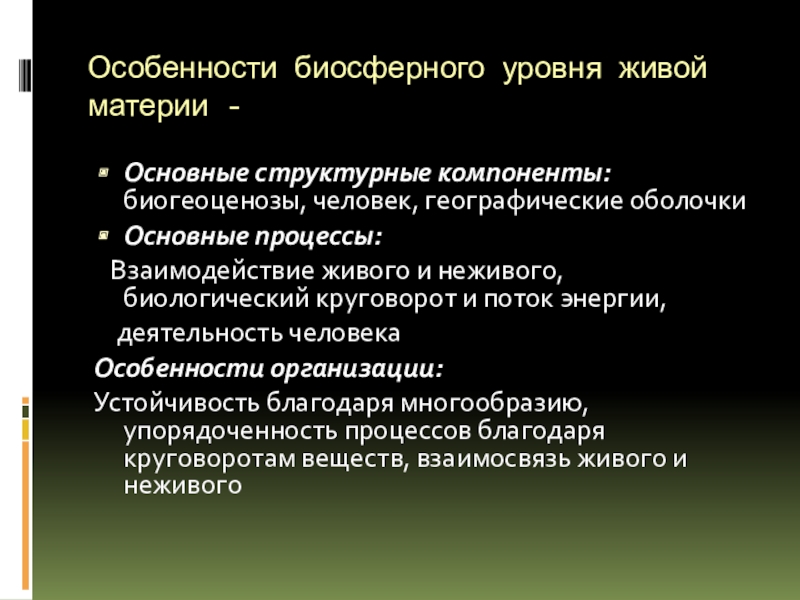 Особенности биосферного уровня живой материи -

Основные структурные компоненты: биогеоценозы, человек, географические оболочки

Основные процессы:

Взаимодействие живого и неживого, биологический круговорот и поток энергии, деятельность человека

Особенности организации:

Устойчивость благодаря многообразию, упорядоченность процессов благодаря круговоротам веществ, взаимосвязь живого и неживого